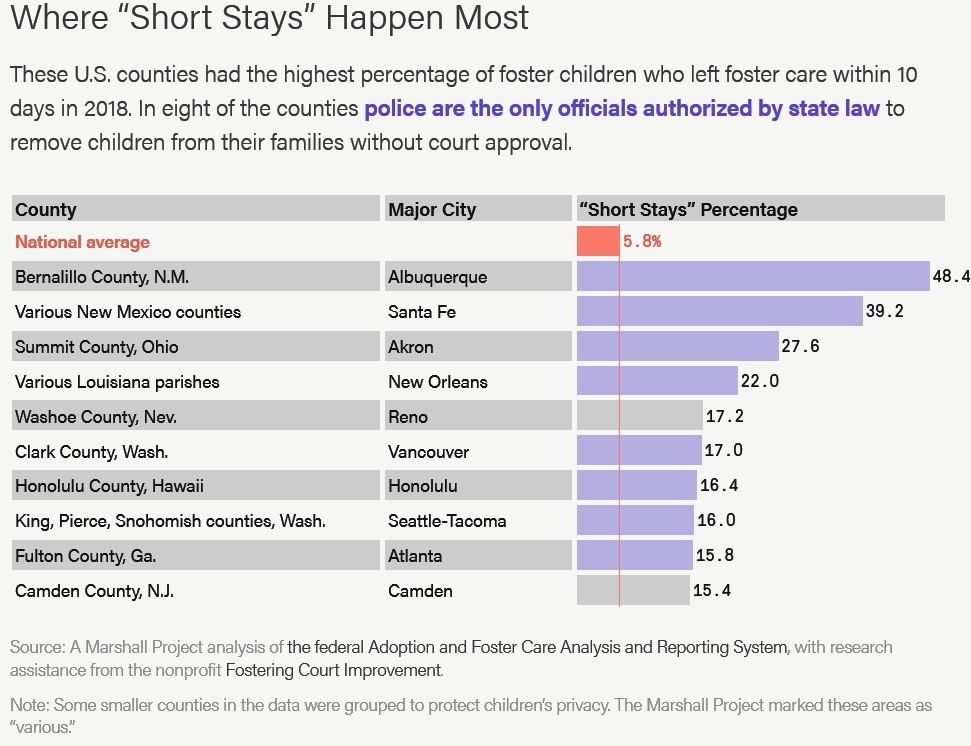 Where “Short Stays” Happen Most

These U.S. counties had the highest percentage of foster children who left foster care within 10 days in 2018. In eight of the counties police are the only officials authorized by state law to remove children from their families without court approval.

| County | Major City | “Short Stays” Percentage |
|---|---|---|
| National average | | 5.8% |
| Bernalillo County, N.M. | Albuquerque | 48.4 |
| Various New Mexico counties | Santa Fe | 39.2 |
| Summit County, Ohio | Akron | 27.6 |
| Various Louisiana parishes | New Orleans | 22.0 |
| Washoe County, Nev. | Reno | 17.2 |
| Clark County, Wash. | Vancouver | 17.0 |
| Honolulu County, Hawaii | Honolulu | 16.4 |
| King, Pierce, Snohomish counties, Wash. | Seattle-Tacoma | 16.0 |
| Fulton County, Ga. | Atlanta | 15.8 |
| Camden County, N.J. | Camden | 15.4 |

Source: A Marshall Project analysis of the federal Adoption and Foster Care Analysis and Reporting System, with research assistance from the nonprofit Fostering Court Improvement.

Note: Some smaller counties in the data were grouped to protect children’s privacy. The Marshall Project marked these areas as “various.”